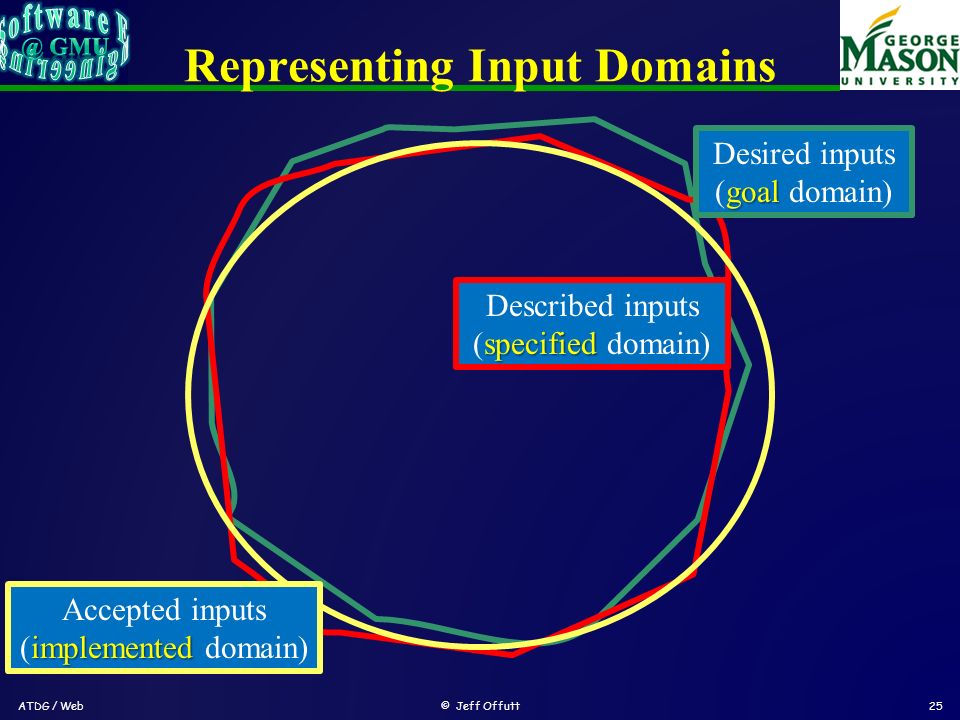 Software Engineering @ GMU

Representing Input Domains

GEORGE MASON UNIVERSITY

Desired inputs (goal domain)

Described inputs (specified domain)

Accepted inputs (implemented domain)

ATDG / Web

© Jeff Offutt

25